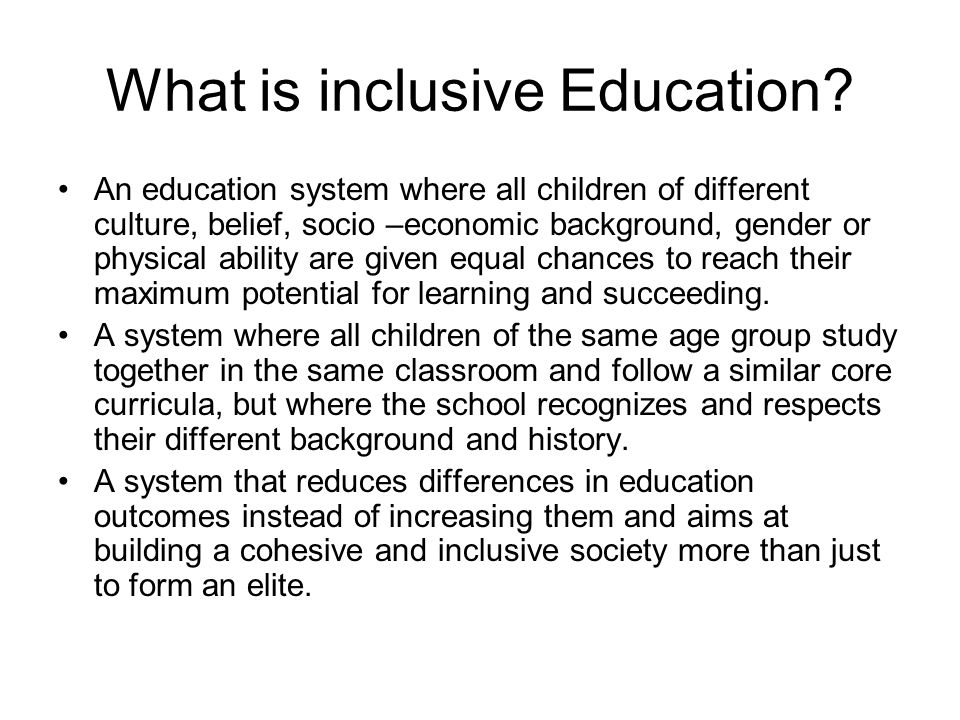 What is inclusive Education?

• An education system where all children of different culture, belief, socio –economic background, gender or physical ability are given equal chances to reach their maximum potential for learning and succeeding.
• A system where all children of the same age group study together in the same classroom and follow a similar core curricula, but where the school recognizes and respects their different background and history.
• A system that reduces differences in education outcomes instead of increasing them and aims at building a cohesive and inclusive society more than just to form an elite.